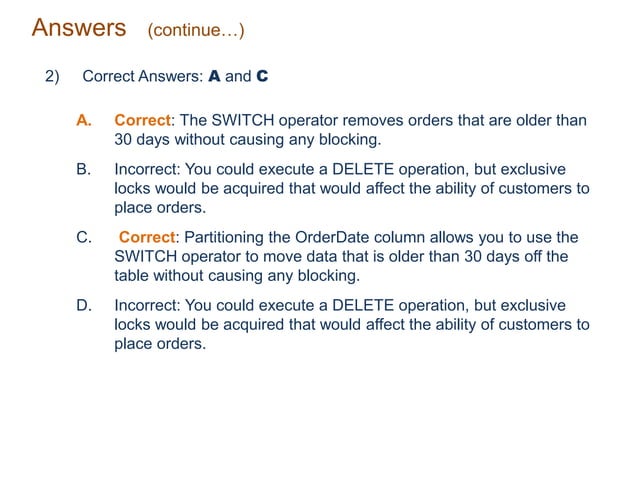 Answers (continue…)

2) Correct Answers: A and C

A. Correct: The SWITCH operator removes orders that are older than 30 days without causing any blocking.

B. Incorrect: You could execute a DELETE operation, but exclusive locks would be acquired that would affect the ability of customers to place orders.

C. Correct: Partitioning the OrderDate column allows you to use the SWITCH operator to move data that is older than 30 days off the table without causing any blocking.

D. Incorrect: You could execute a DELETE operation, but exclusive locks would be acquired that would affect the ability of customers to place orders.